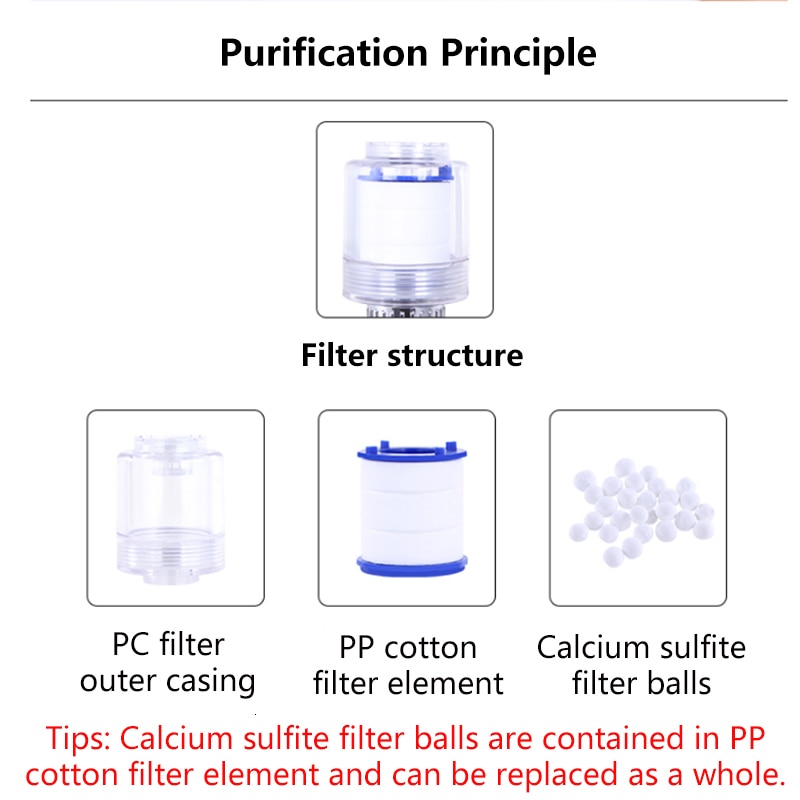 Purification Principle

Filter structure

PC filter outer casing

PP cotton filter element

Calcium sulfite filter balls

Tips: Calcium sulfite filter balls are contained in PP cotton filter element and can be replaced as a whole.